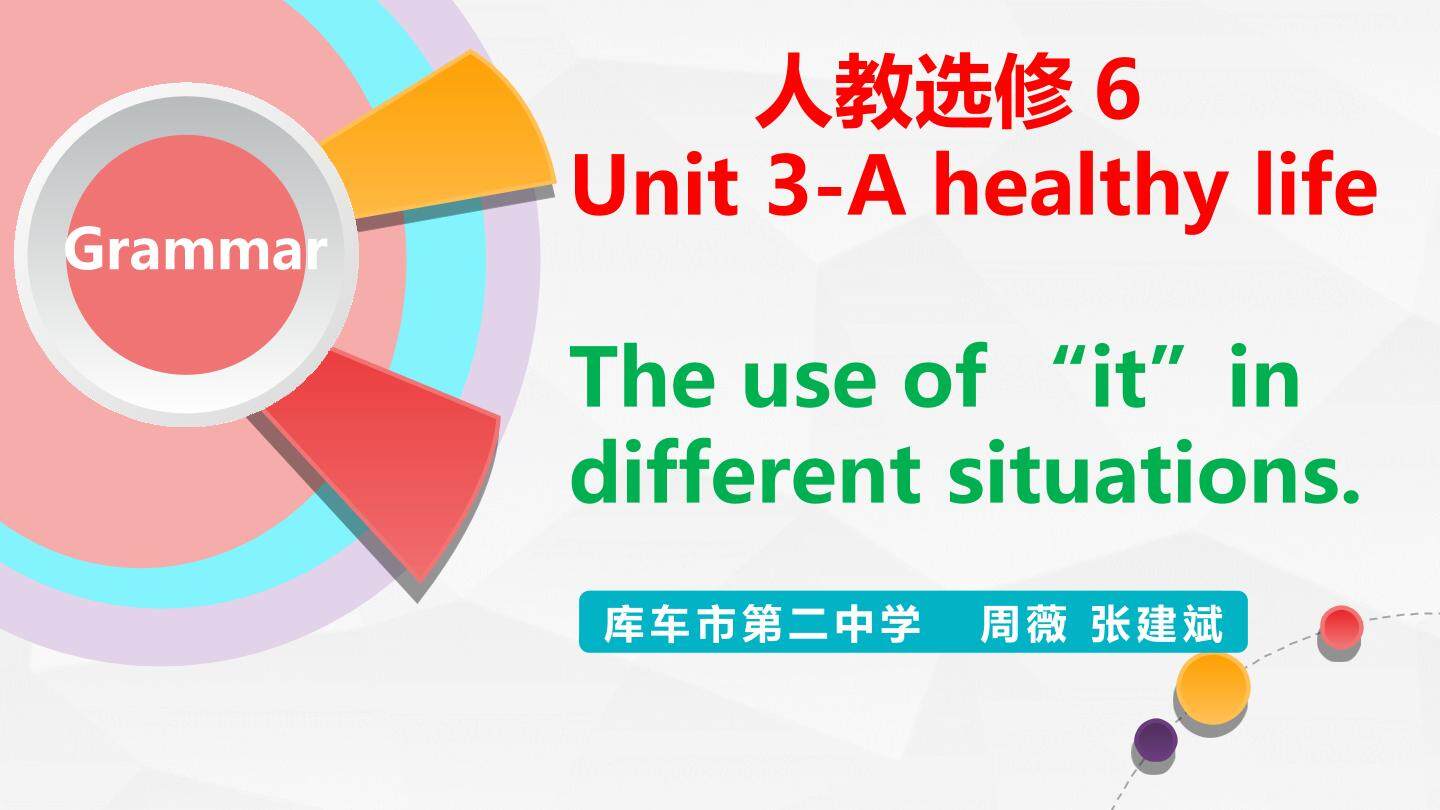 Grammar

人教选修 6
Unit 3-A healthy life

The use of “it” in different situations.

库车市第二中学 周薇 张建斌